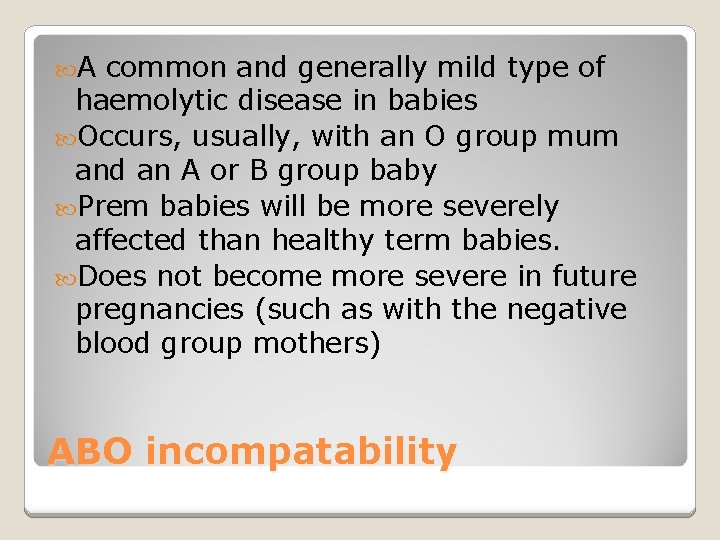 A common and generally mild type of haemolytic disease in babies

Occurs, usually, with an O group mum and an A or B group baby

Prem babies will be more severely affected than healthy term babies.

Does not become more severe in future pregnancies (such as with the negative blood group mothers)

ABO incompatability